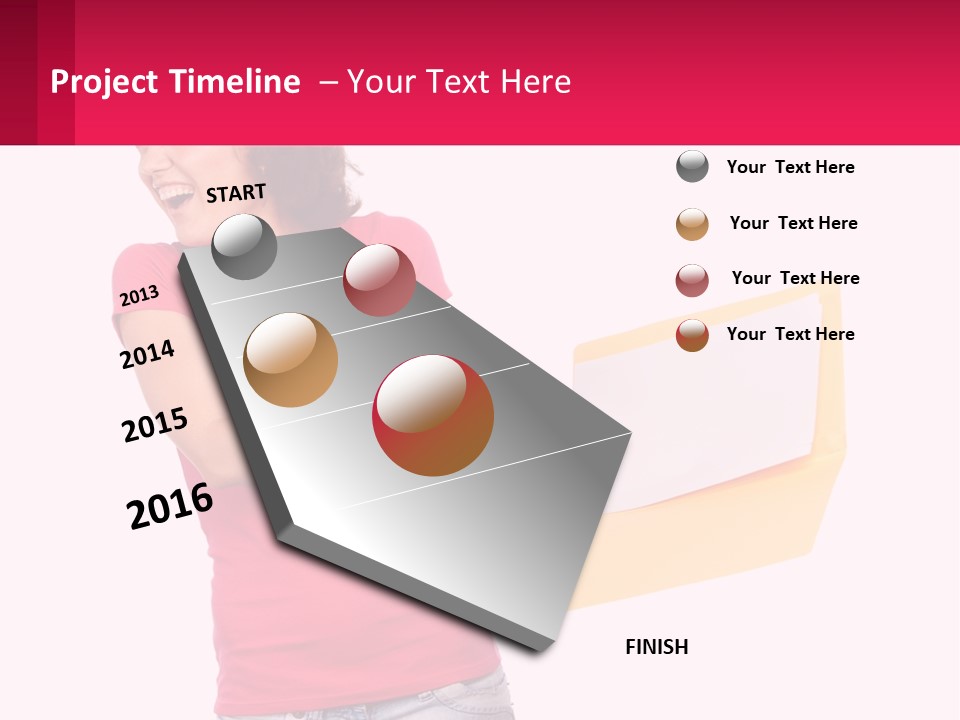 Project Timeline – Your Text Here

START

2013

2014

2015

2016

FINISH

Your Text Here

Your Text Here

Your Text Here

Your Text Here